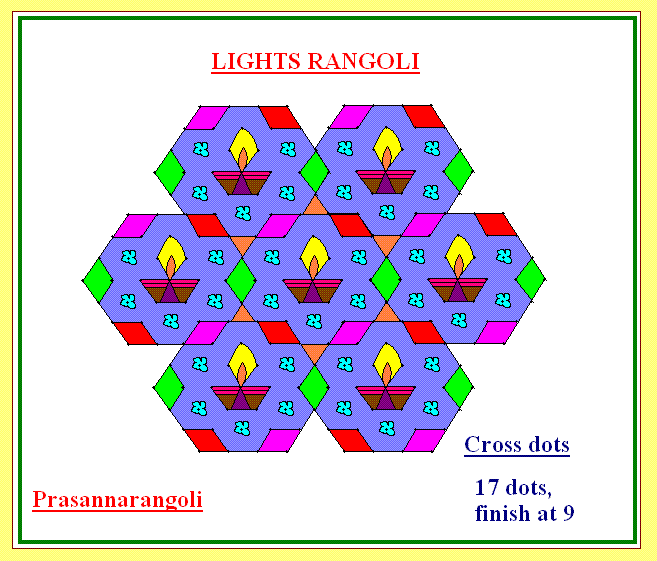 LIGHTS RANGOLI

Cross dots

17 dots,
finish at 9

Prasannarangoli